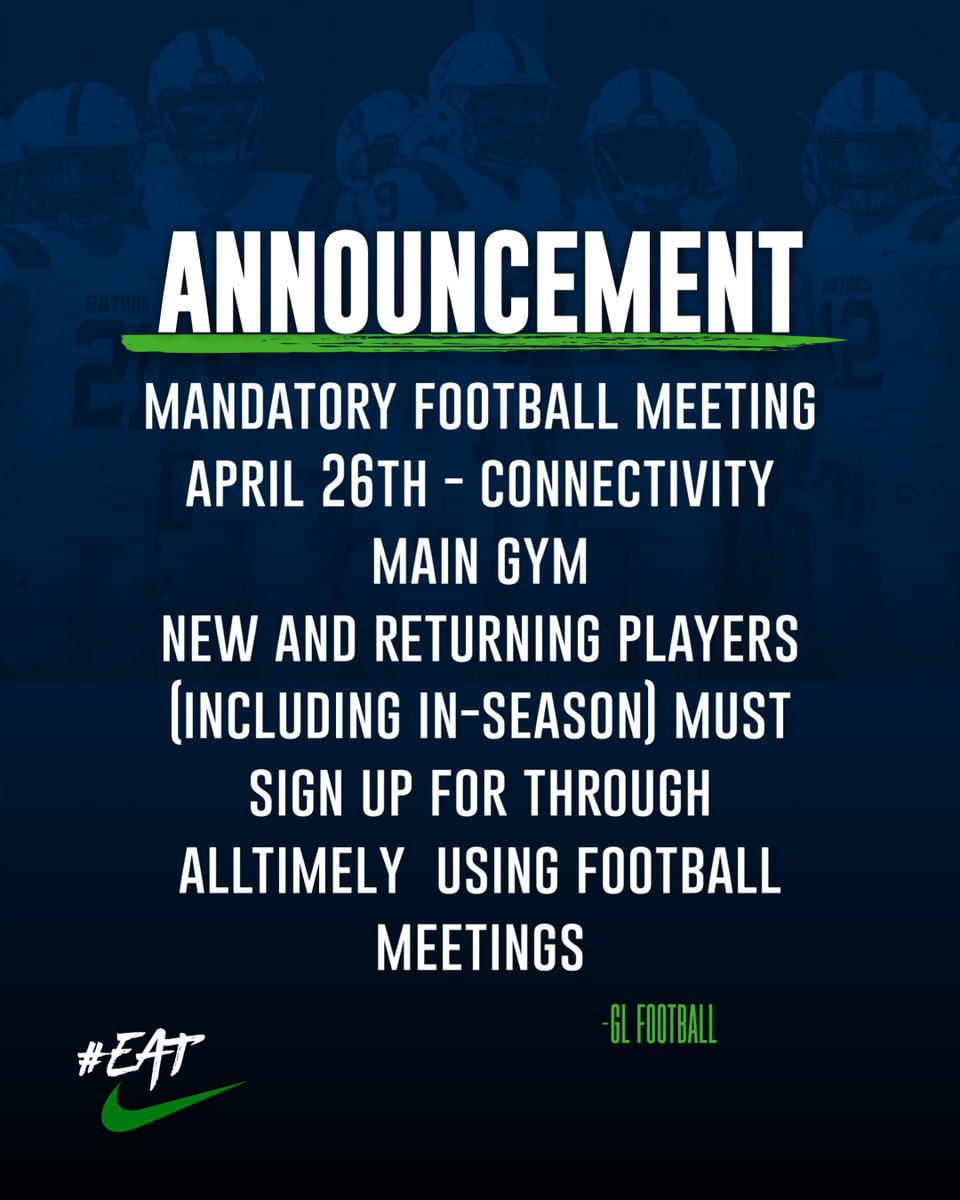 ANNOUNCEMENT

MANDATORY FOOTBALL MEETING
APRIL 26TH - CONNECTIVITY
MAIN GYM
NEW AND RETURNING PLAYERS (INCLUDING IN-SEASON) MUST SIGN UP FOR THROUGH ALLTIMELY USING FOOTBALL MEETINGS

-GL FOOTBALL

#EAT